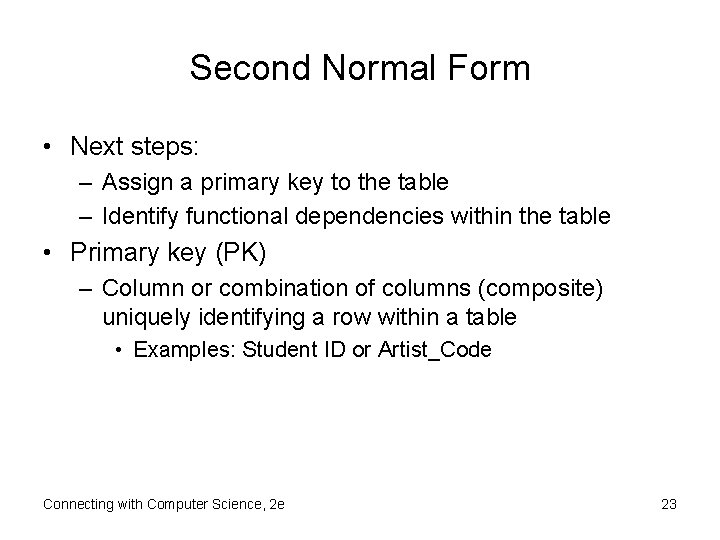 Second Normal Form

• Next steps:
– Assign a primary key to the table
– Identify functional dependencies within the table
• Primary key (PK)
– Column or combination of columns (composite) uniquely identifying a row within a table
• Examples: Student ID or Artist_Code

Connecting with Computer Science, 2e

23